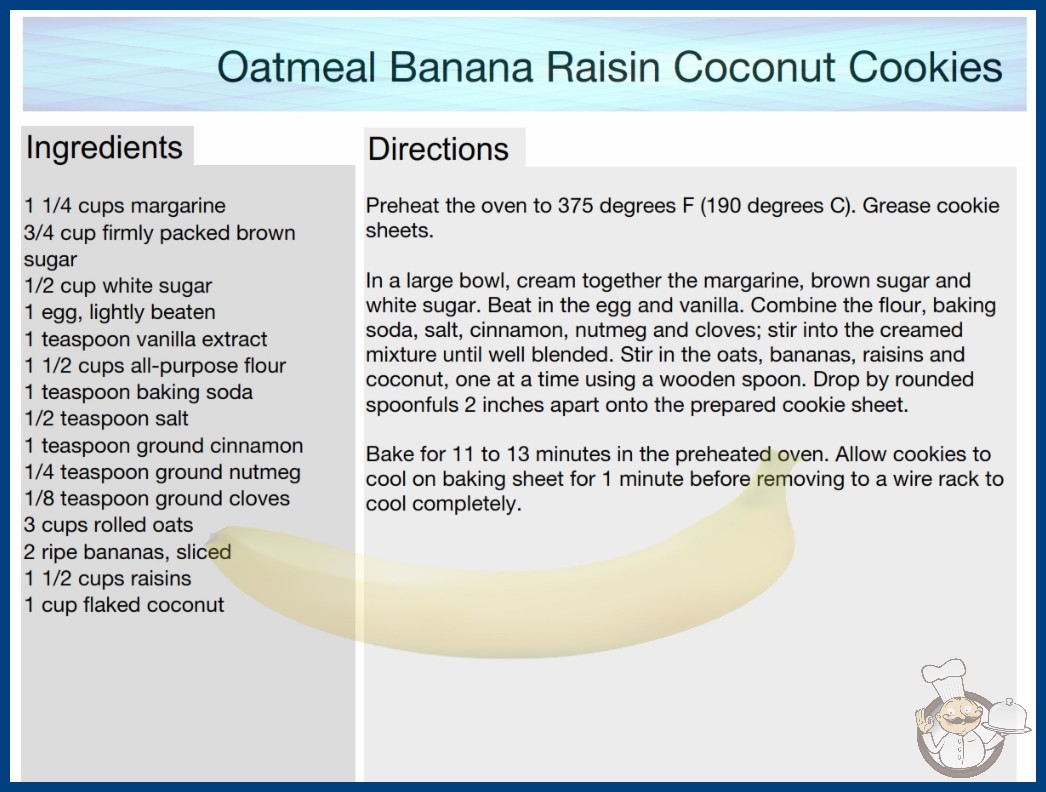 Oatmeal Banana Raisin Coconut Cookies

Ingredients

1 1/4 cups margarine
3/4 cup firmly packed brown sugar
1/2 cup white sugar
1 egg, lightly beaten
1 teaspoon vanilla extract
1 1/2 cups all-purpose flour
1 teaspoon baking soda
1/2 teaspoon salt
1 teaspoon ground cinnamon
1/4 teaspoon ground nutmeg
1/8 teaspoon ground cloves
3 cups rolled oats
2 ripe bananas, sliced
1 1/2 cups raisins
1 cup flaked coconut

Directions

Preheat the oven to 375 degrees F (190 degrees C). Grease cookie sheets.

In a large bowl, cream together the margarine, brown sugar and white sugar. Beat in the egg and vanilla. Combine the flour, baking soda, salt, cinnamon, nutmeg and cloves; stir into the creamed mixture until well blended. Stir in the oats, bananas, raisins and coconut, one at a time using a wooden spoon. Drop by rounded spoonfuls 2 inches apart onto the prepared cookie sheet.

Bake for 11 to 13 minutes in the preheated oven. Allow cookies to cool on baking sheet for 1 minute before removing to a wire rack to cool completely.